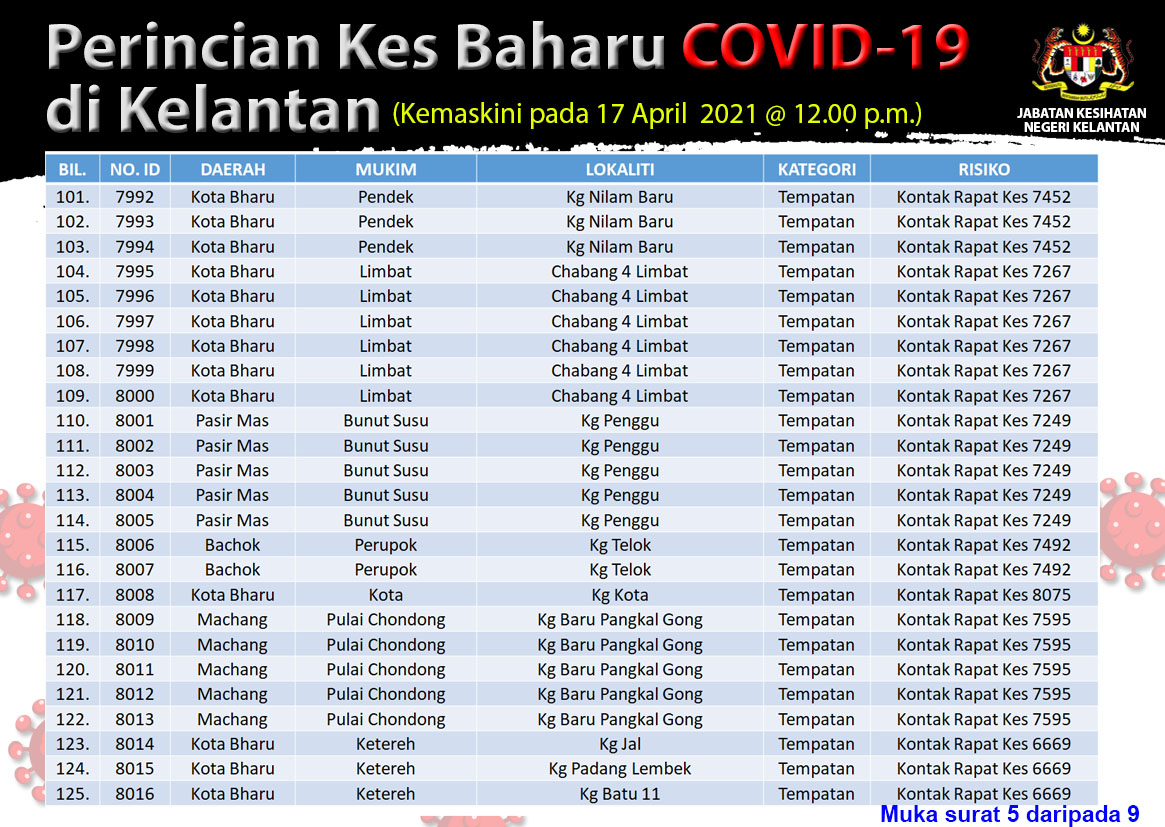 Perincian Kes Baharu COVID-19 di Kelantan (Kemaskini pada 17 April 2021 @ 12.00 p.m.)

JABATAN KESIHATAN NEGERI KELANTAN

| BIL. | NO. ID | DAERAH | MUKIM | LOKALITI | KATEGORI | RISIKO |
|---|---|---|---|---|---|---|
| 101. | 7992 | Kota Bharu | Pendek | Kg Nilam Baru | Tempatan | Kontak Rapat Kes 7452 |
| 102. | 7993 | Kota Bharu | Pendek | Kg Nilam Baru | Tempatan | Kontak Rapat Kes 7452 |
| 103. | 7994 | Kota Bharu | Pendek | Kg Nilam Baru | Tempatan | Kontak Rapat Kes 7452 |
| 104. | 7995 | Kota Bharu | Limbat | Chabang 4 Limbat | Tempatan | Kontak Rapat Kes 7267 |
| 105. | 7996 | Kota Bharu | Limbat | Chabang 4 Limbat | Tempatan | Kontak Rapat Kes 7267 |
| 106. | 7997 | Kota Bharu | Limbat | Chabang 4 Limbat | Tempatan | Kontak Rapat Kes 7267 |
| 107. | 7998 | Kota Bharu | Limbat | Chabang 4 Limbat | Tempatan | Kontak Rapat Kes 7267 |
| 108. | 7999 | Kota Bharu | Limbat | Chabang 4 Limbat | Tempatan | Kontak Rapat Kes 7267 |
| 109. | 8000 | Kota Bharu | Limbat | Chabang 4 Limbat | Tempatan | Kontak Rapat Kes 7267 |
| 110. | 8001 | Pasir Mas | Bunut Susu | Kg Penggu | Tempatan | Kontak Rapat Kes 7249 |
| 111. | 8002 | Pasir Mas | Bunut Susu | Kg Penggu | Tempatan | Kontak Rapat Kes 7249 |
| 112. | 8003 | Pasir Mas | Bunut Susu | Kg Penggu | Tempatan | Kontak Rapat Kes 7249 |
| 113. | 8004 | Pasir Mas | Bunut Susu | Kg Penggu | Tempatan | Kontak Rapat Kes 7249 |
| 114. | 8005 | Pasir Mas | Bunut Susu | Kg Penggu | Tempatan | Kontak Rapat Kes 7249 |
| 115. | 8006 | Bachok | Perupok | Kg Telok | Tempatan | Kontak Rapat Kes 7492 |
| 116. | 8007 | Bachok | Perupok | Kg Telok | Tempatan | Kontak Rapat Kes 7492 |
| 117. | 8008 | Kota Bharu | Kota | Kg Kota | Tempatan | Kontak Rapat Kes 8075 |
| 118. | 8009 | Machang | Pulai Chondong | Kg Baru Pangkal Gong | Tempatan | Kontak Rapat Kes 7595 |
| 119. | 8010 | Machang | Pulai Chondong | Kg Baru Pangkal Gong | Tempatan | Kontak Rapat Kes 7595 |
| 120. | 8011 | Machang | Pulai Chondong | Kg Baru Pangkal Gong | Tempatan | Kontak Rapat Kes 7595 |
| 121. | 8012 | Machang | Pulai Chondong | Kg Baru Pangkal Gong | Tempatan | Kontak Rapat Kes 7595 |
| 122. | 8013 | Machang | Pulai Chondong | Kg Baru Pangkal Gong | Tempatan | Kontak Rapat Kes 7595 |
| 123. | 8014 | Kota Bharu | Ketereh | Kg Jal | Tempatan | Kontak Rapat Kes 6669 |
| 124. | 8015 | Kota Bharu | Ketereh | Kg Padang Lembek | Tempatan | Kontak Rapat Kes 6669 |
| 125. | 8016 | Kota Bharu | Ketereh | Kg Batu 11 | Tempatan | Kontak Rapat Kes 6669 |

Muka surat 5 daripada 9